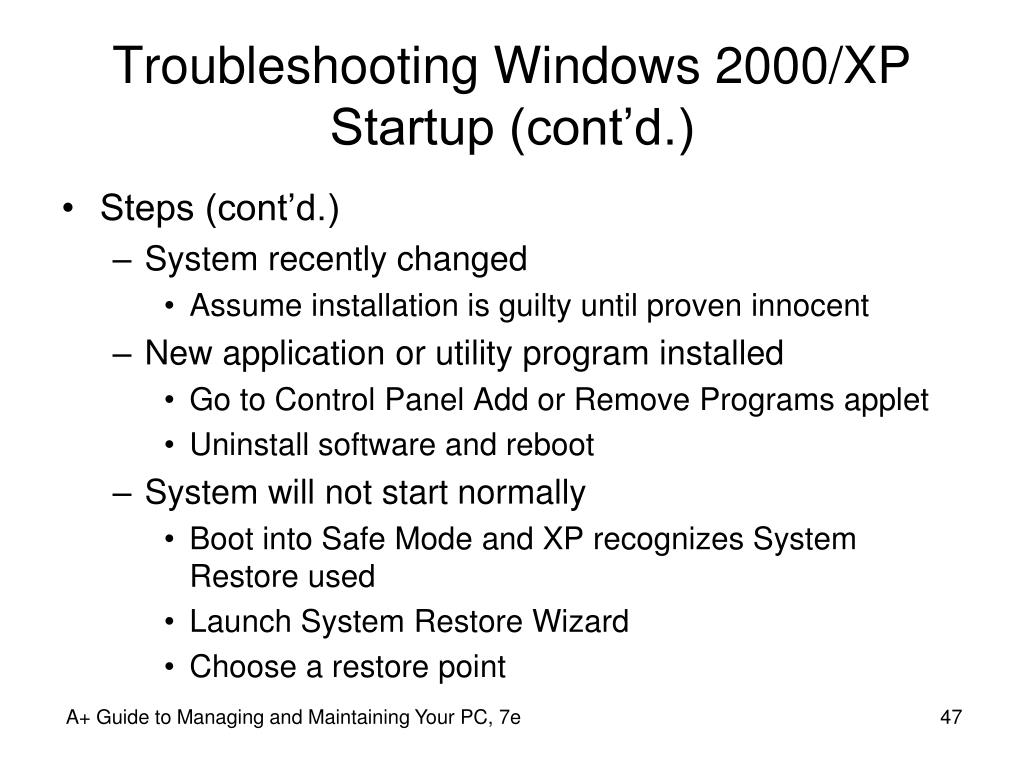 Troubleshooting Windows 2000/XP Startup (cont’d.)

• Steps (cont’d.)
– System recently changed
• Assume installation is guilty until proven innocent
– New application or utility program installed
• Go to Control Panel Add or Remove Programs applet
• Uninstall software and reboot
– System will not start normally
• Boot into Safe Mode and XP recognizes System Restore used
• Launch System Restore Wizard
• Choose a restore point

A+ Guide to Managing and Maintaining Your PC, 7e

47